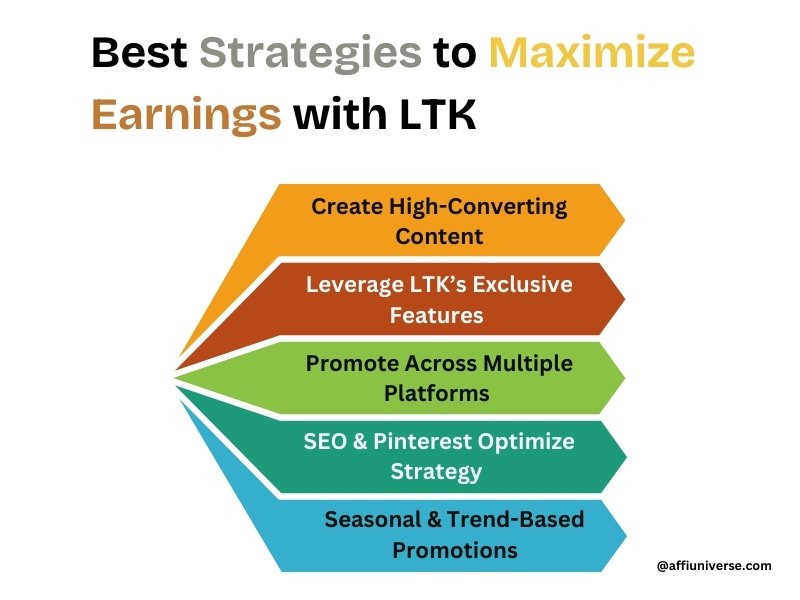 Best Strategies to Maximize Earnings with LTK

Create High-Converting Content

Leverage LTK's Exclusive Features

Promote Across Multiple Platforms

SEO & Pinterest Optimize Strategy

Seasonal & Trend-Based Promotions

@affiuniverse.com